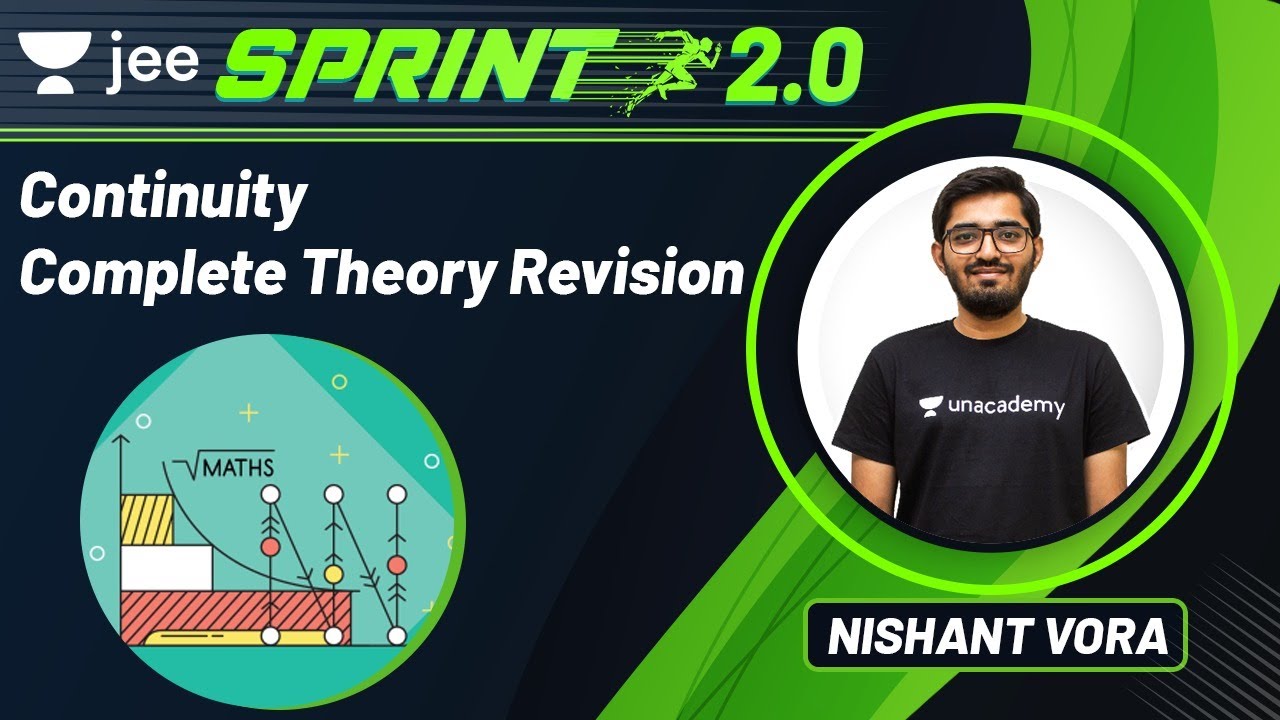 jee SPRINT 2.0

Continuity
Complete Theory Revision

$\sqrt{MATHS}$

unacademy

NISHANT VORA